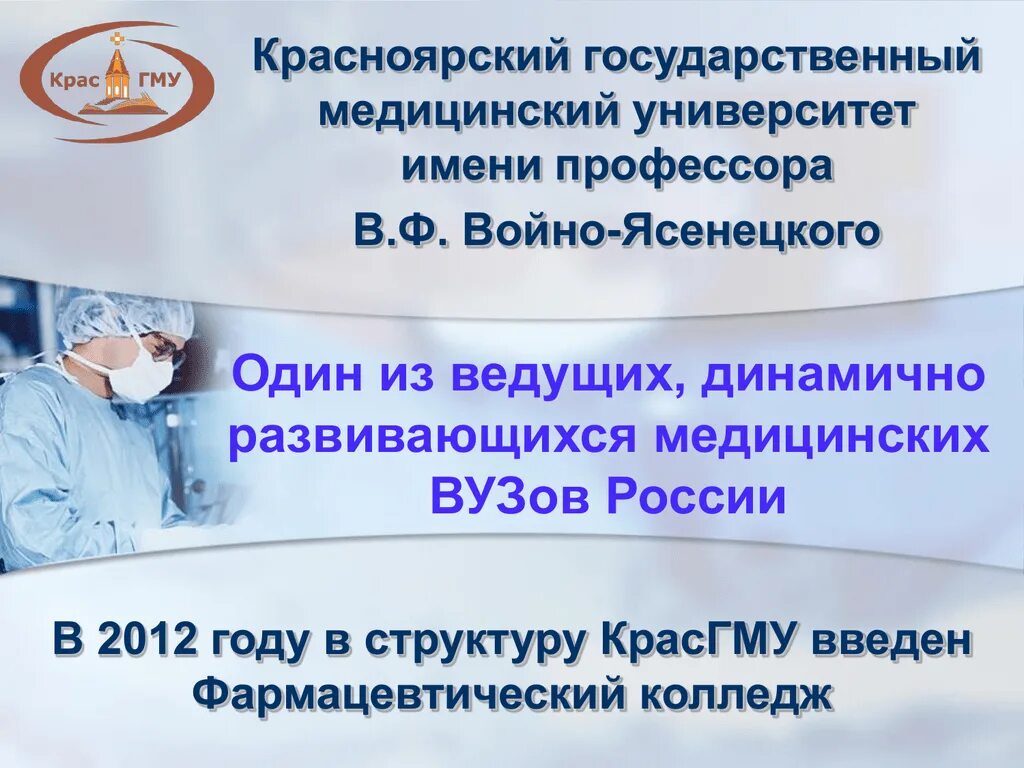 Крас ГМУ

Красноярский государственный медицинский университет имени профессора

В.Ф. Войно-Ясенецкого

Один из ведущих, динамично развивающихся медицинских ВУЗов России

В 2012 году в структуру КрасГМУ введен Фармацевтический колледж